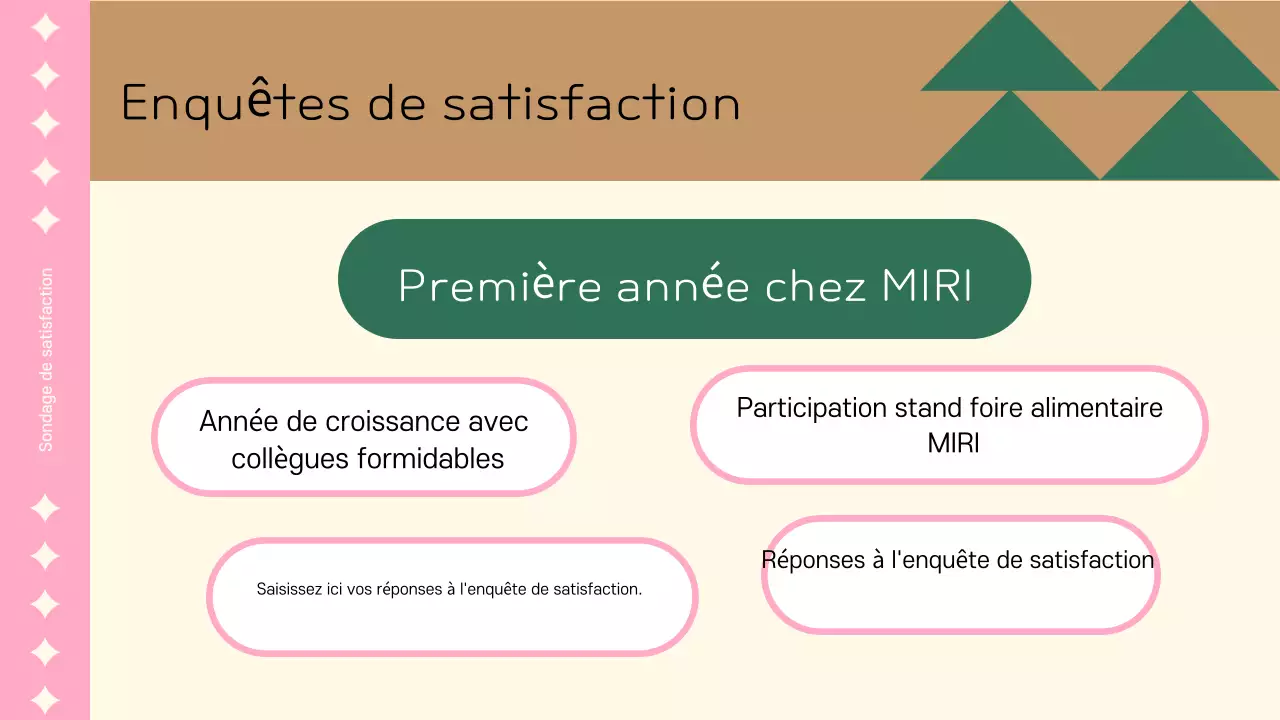 Sondage de satisfaction

Enquêtes de satisfaction

Première année chez MIRI

Année de croissance avec collègues formidables

Participation stand foire alimentaire MIRI

Saisissez ici vos réponses à l'enquête de satisfaction.

Réponses à l'enquête de satisfaction